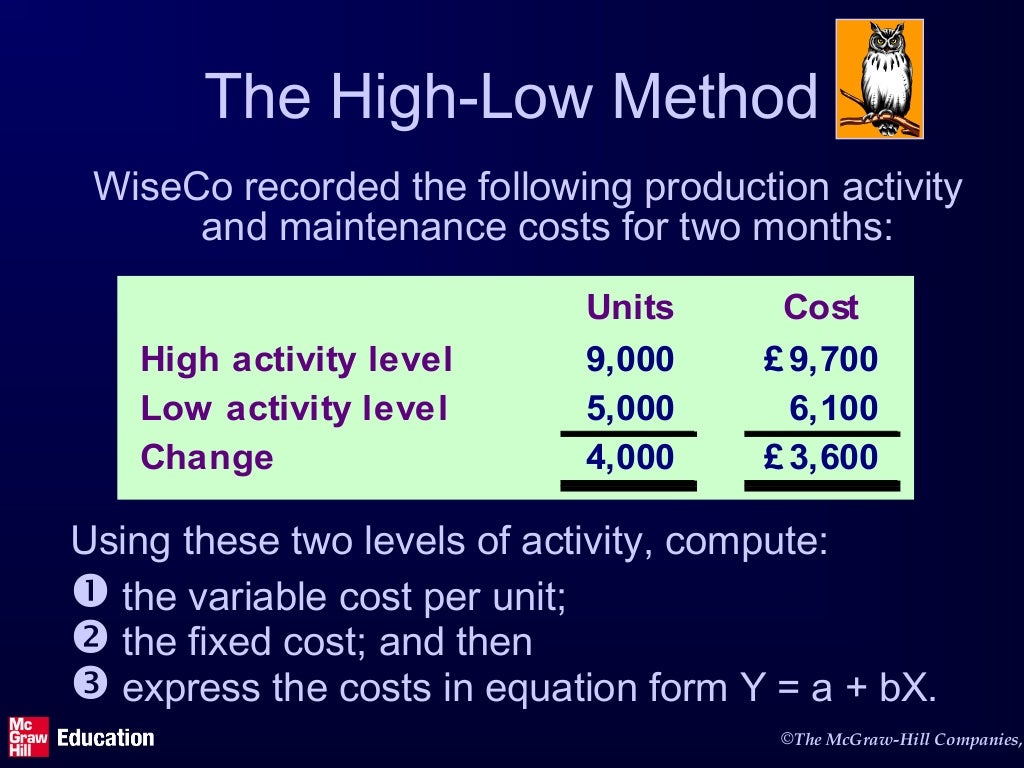 The High-Low Method

WiseCo recorded the following production activity and maintenance costs for two months:

| | Units | Cost |
|---|---|---|
| High activity level | 9,000 | £9,700 |
| Low activity level | 5,000 | 6,100 |
| Change | 4,000 | £3,600 |

Using these two levels of activity, compute:

❶ the variable cost per unit;
❷ the fixed cost; and then
❸ express the costs in equation form Y = a + bX.

Mc Graw Hill Education

©The McGraw-Hill Companies,